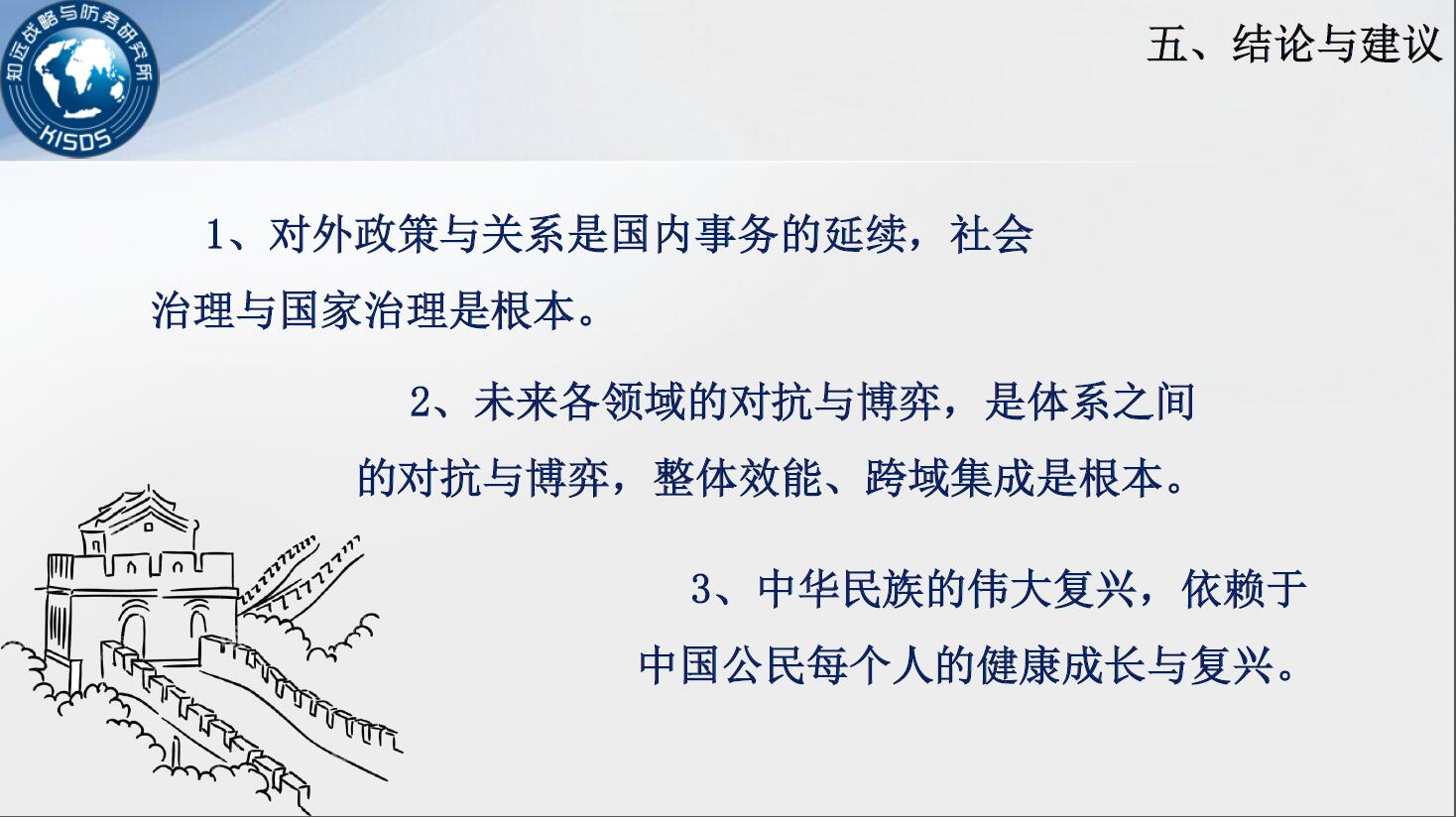 知远战略与防务研究所
KISDS

五、结论与建议

1、对外政策与关系是国内事务的延续，社会治理与国家治理是根本。

2、未来各领域的对抗与博弈，是体系之间的对抗与博弈，整体效能、跨域集成是根本。

3、中华民族的伟大复兴，依赖于中国公民每个人的健康成长与复兴。